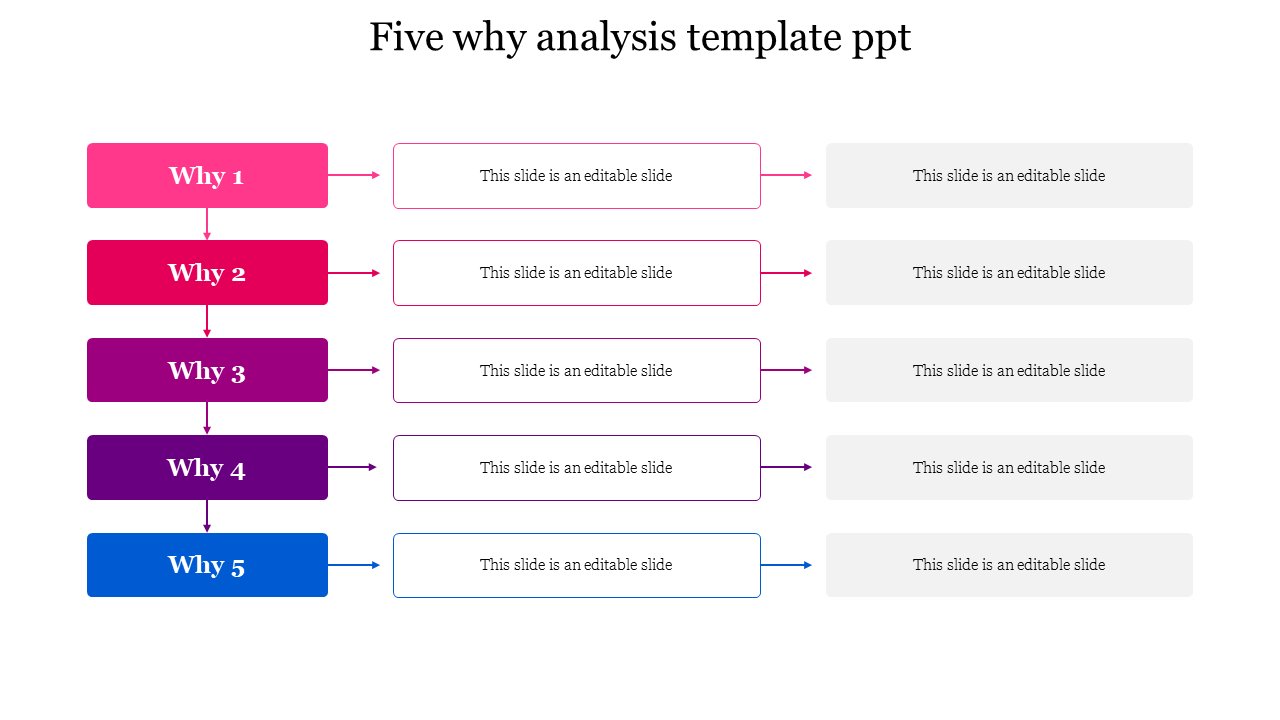 Five why analysis template ppt

Why 1

This slide is an editable slide

This slide is an editable slide

Why 2

This slide is an editable slide

This slide is an editable slide

Why 3

This slide is an editable slide

This slide is an editable slide

Why 4

This slide is an editable slide

This slide is an editable slide

Why 5

This slide is an editable slide

This slide is an editable slide